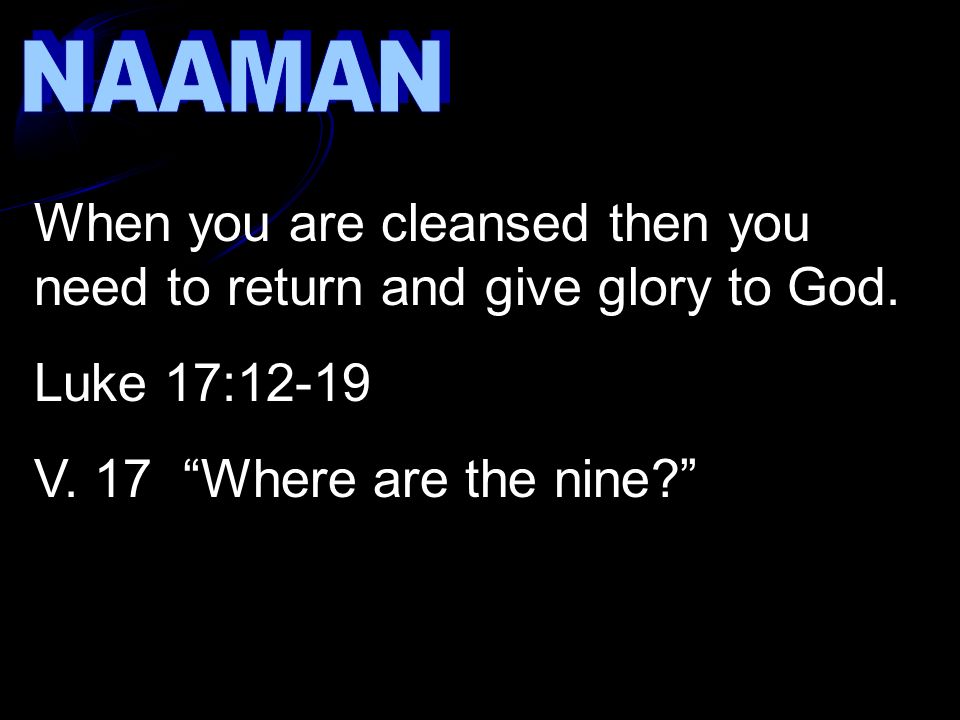 NAAMAN

When you are cleansed then you need to return and give glory to God.

Luke 17:12-19

V. 17 “Where are the nine?”